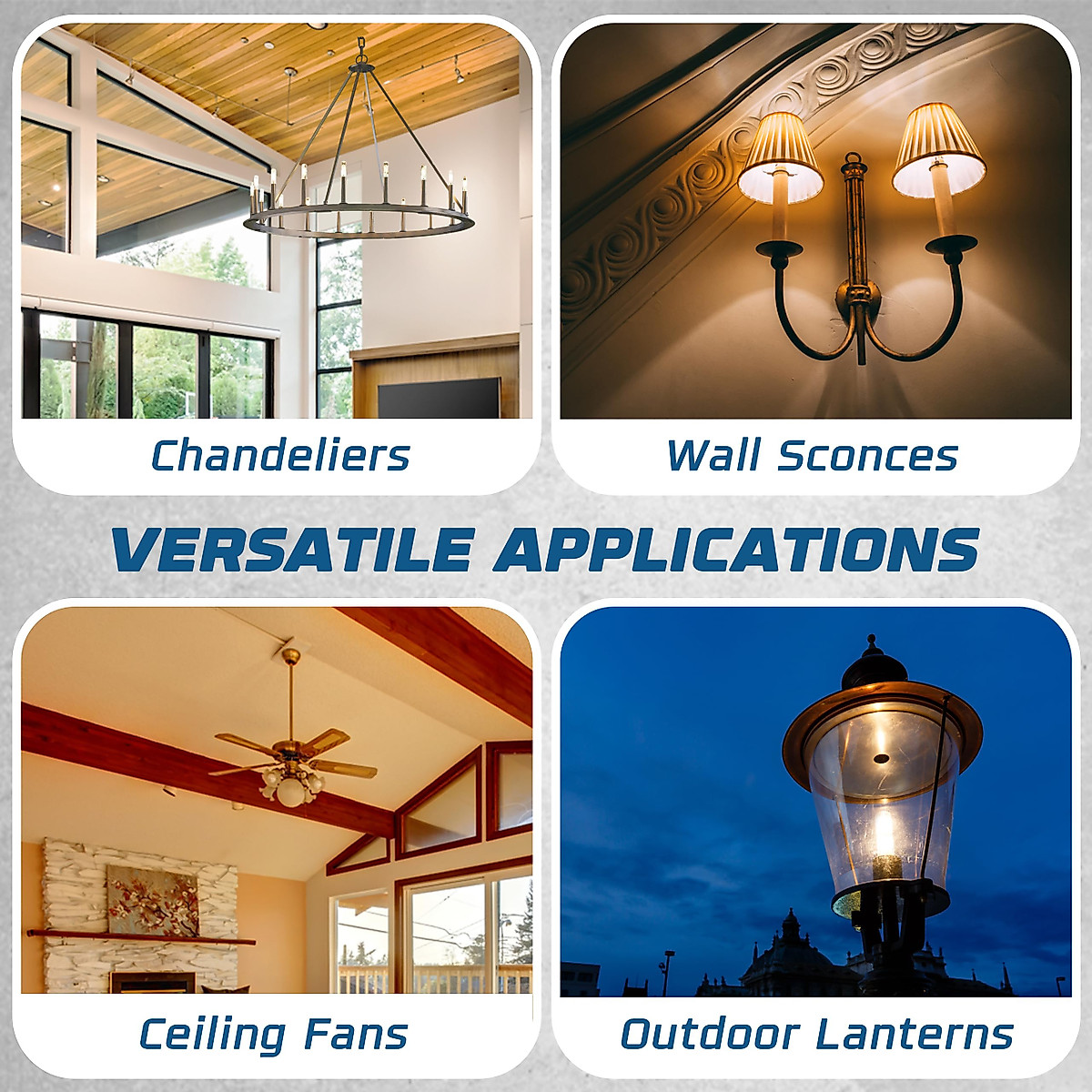 Chandeliers

Wall Sconces

VERSATILE APPLICATIONS

Ceiling Fans

Outdoor Lanterns